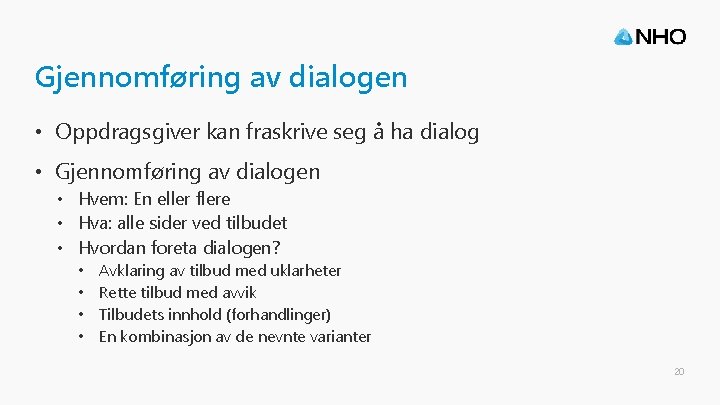 NHO

Gjennomføring av dialogen

• Oppdragsgiver kan fraskrive seg å ha dialog

• Gjennomføring av dialogen
  • Hvem: En eller flere
  • Hva: alle sider ved tilbudet
  • Hvordan foreta dialogen?
    • Avklaring av tilbud med uklarheter
    • Rette tilbud med avvik
    • Tilbudets innhold (forhandlinger)
    • En kombinasjon av de nevnte varianter

20